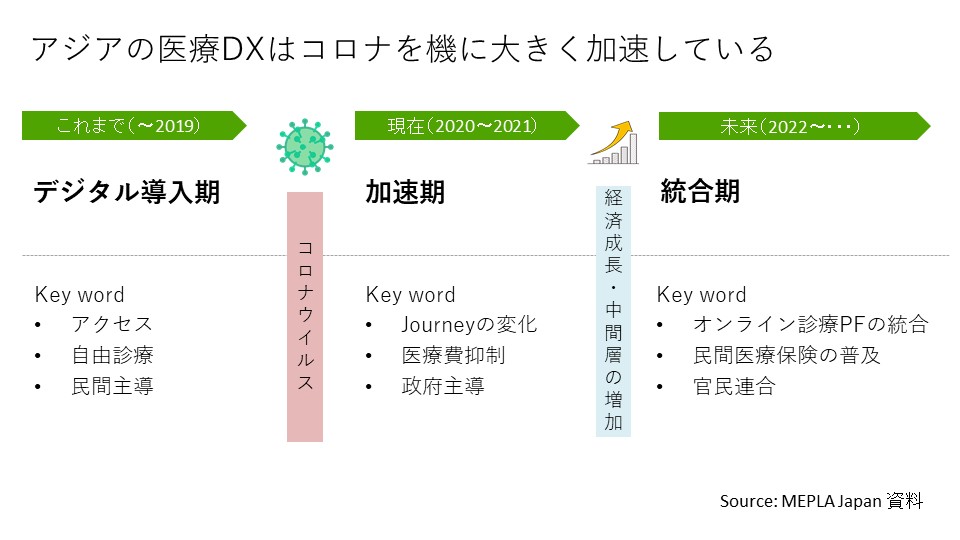 アジアの医療DXはコロナを機に大きく加速している

これまで（～2019）

デジタル導入期

Key word
• アクセス
• 自由診療
• 民間主導

コロナウイルス

現在（2020～2021）

加速期

Key word
• Journeyの変化
• 医療費抑制
• 政府主導

経済成長・中間層の増加

未来（2022～・・・）

統合期

Key word
• オンライン診療PFの統合
• 民間医療保険の普及
• 官民連合

Source: MEPLA Japan 資料